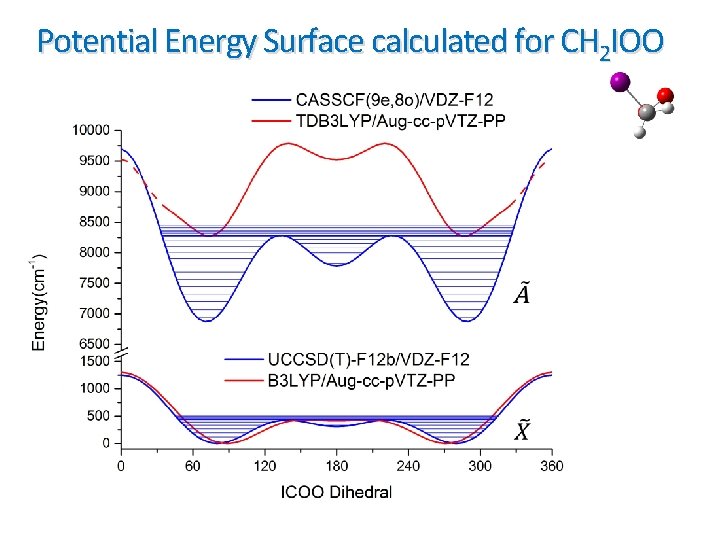 Potential Energy Surface calculated for $CH_2IOO$

CASSCF(9e,8o)/VDZ-F12
TDB3LYP/Aug-cc-pVTZ-PP

10000
9500
9000
8500
8000
7500
7000
6500
1500
1000
500
0

Energy($cm^{-1}$)

$\tilde{A}$

UCCSD(T)-F12b/VDZ-F12
B3LYP/Aug-cc-pVTZ-PP

$\tilde{X}$

0
60
120
180
240
300
360

ICOO Dihedral